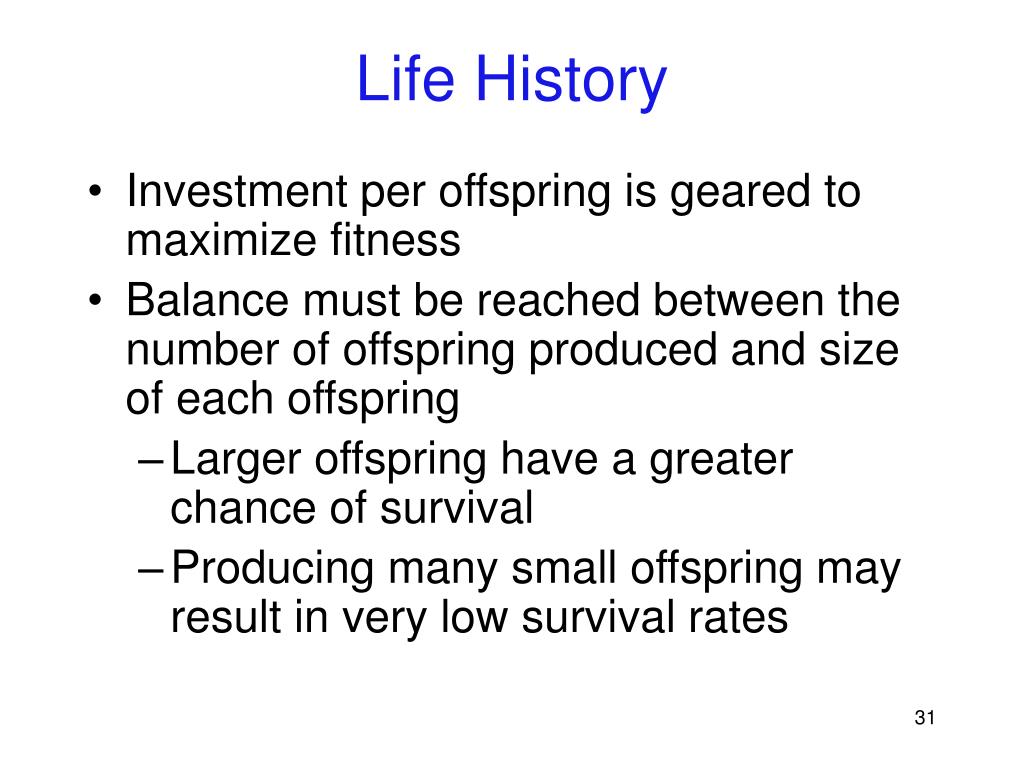 Life History

• Investment per offspring is geared to maximize fitness
• Balance must be reached between the number of offspring produced and size of each offspring
– Larger offspring have a greater chance of survival
– Producing many small offspring may result in very low survival rates

31